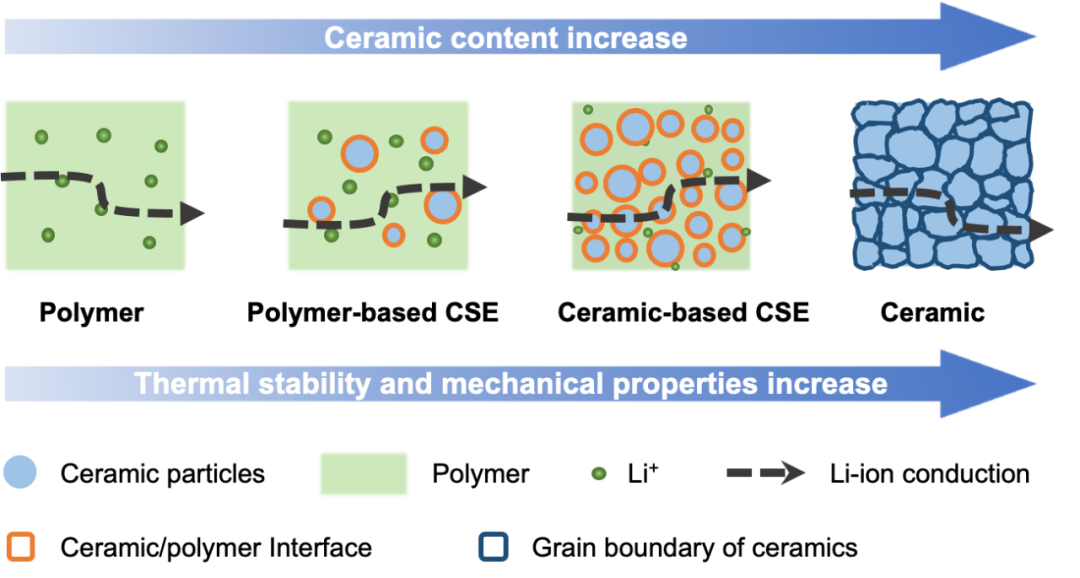 Ceramic content increase

Polymer

Polymer-based CSE

Ceramic-based CSE

Ceramic

Thermal stability and mechanical properties increase

Ceramic particles

Polymer

$Li^+$

Li-ion conduction

Ceramic/polymer Interface

Grain boundary of ceramics